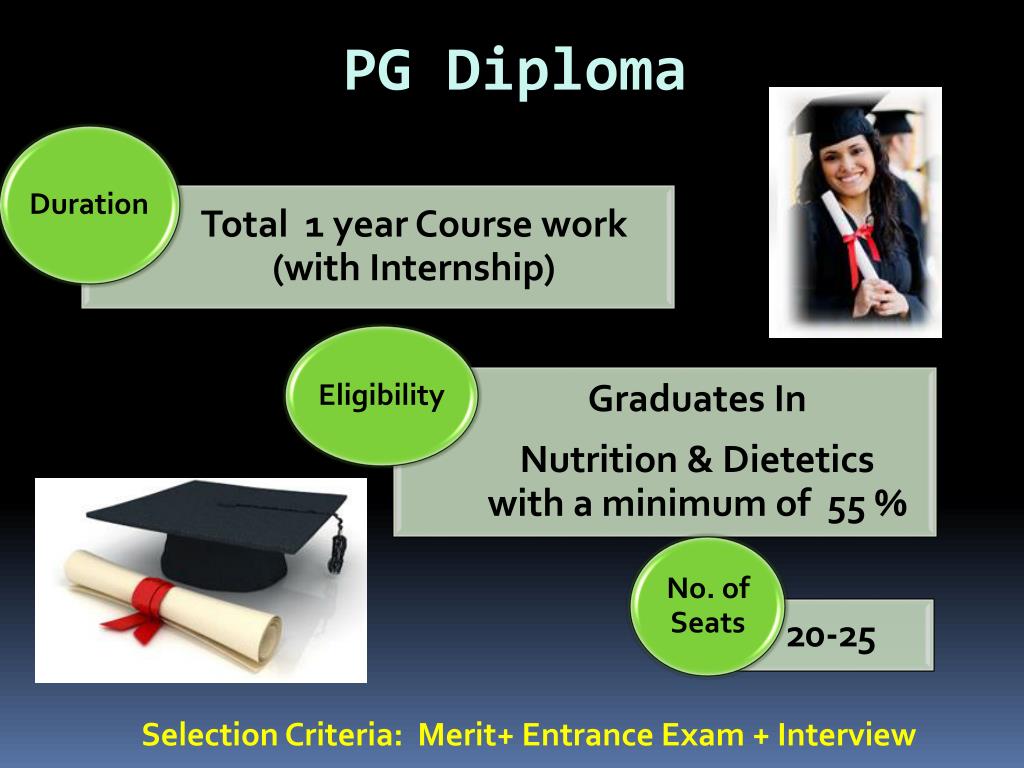 PG Diploma

Duration

Total 1 year Course work (with Internship)

Eligibility

Graduates In

Nutrition & Dietetics with a minimum of 55 %

No. of Seats

20-25

Selection Criteria: Merit+ Entrance Exam + Interview